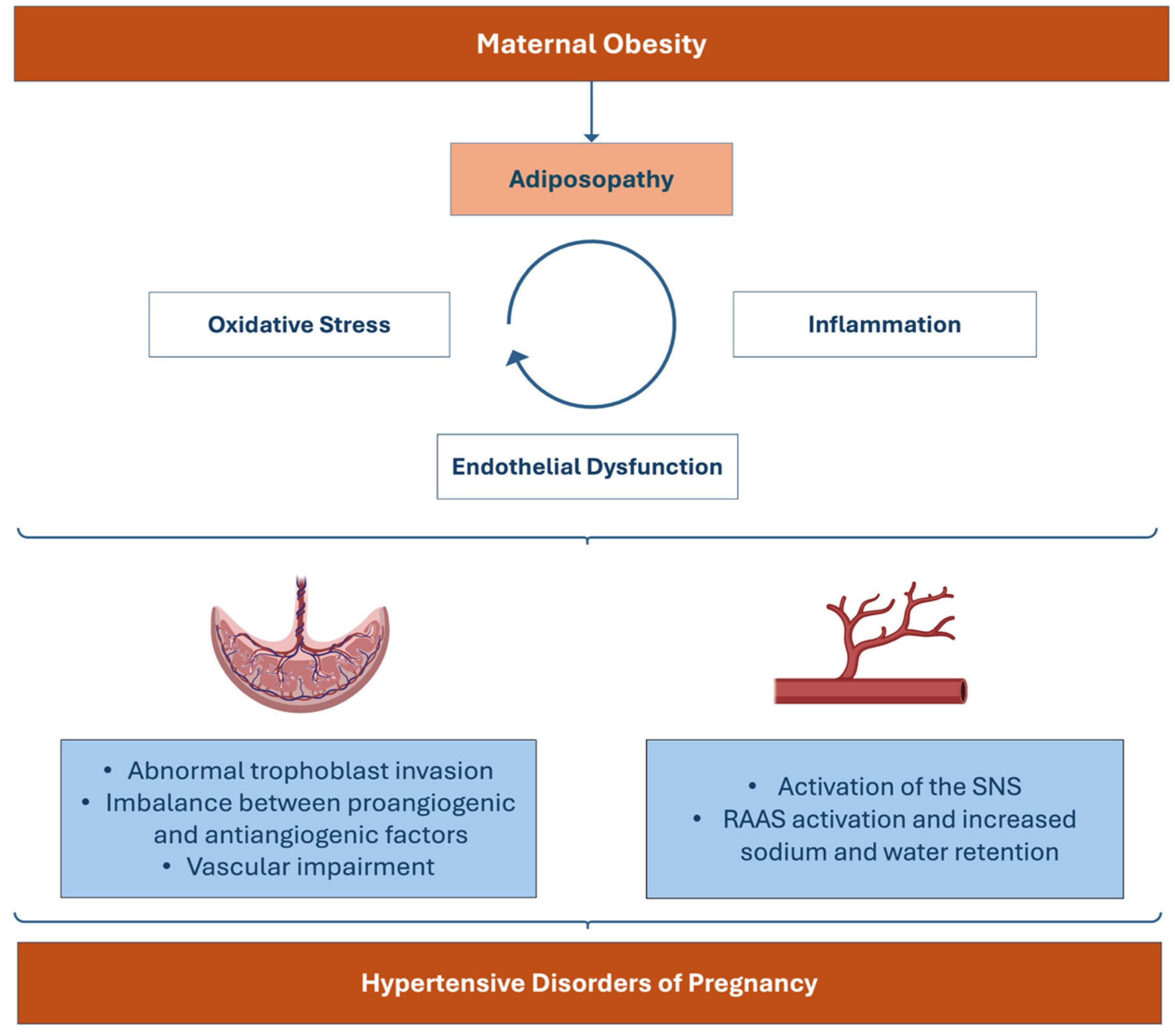 Maternal Obesity

Adiposopathy

Oxidative Stress

Inflammation

Endothelial Dysfunction

• Abnormal trophoblast invasion
• Imbalance between proangiogenic and antiangiogenic factors
• Vascular impairment

• Activation of the SNS
• RAAS activation and increased sodium and water retention

Hypertensive Disorders of Pregnancy